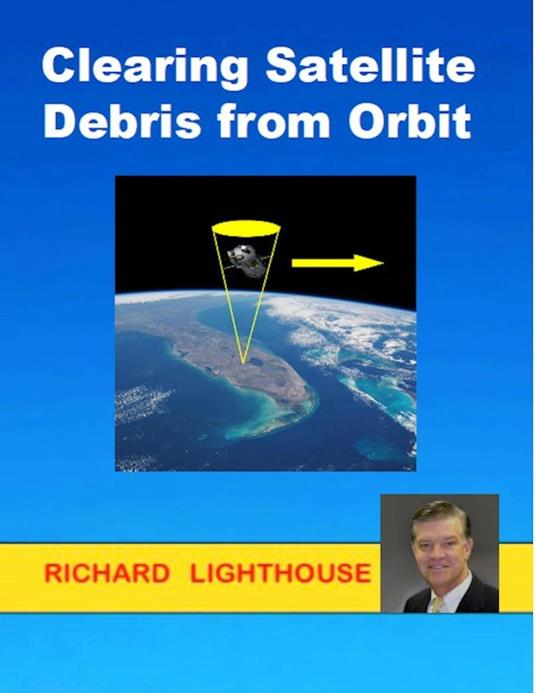 Clearing Satellite Debris from Orbit

RICHARD LIGHTHOUSE